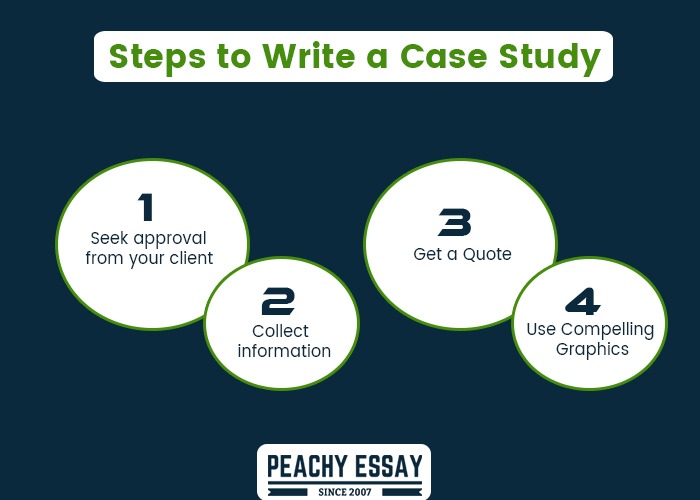 Steps to Write a Case Study

1
Seek approval from your client

2
Collect information

3
Get a Quote

4
Use Compelling Graphics

PEACHY ESSAY
SINCE 2007